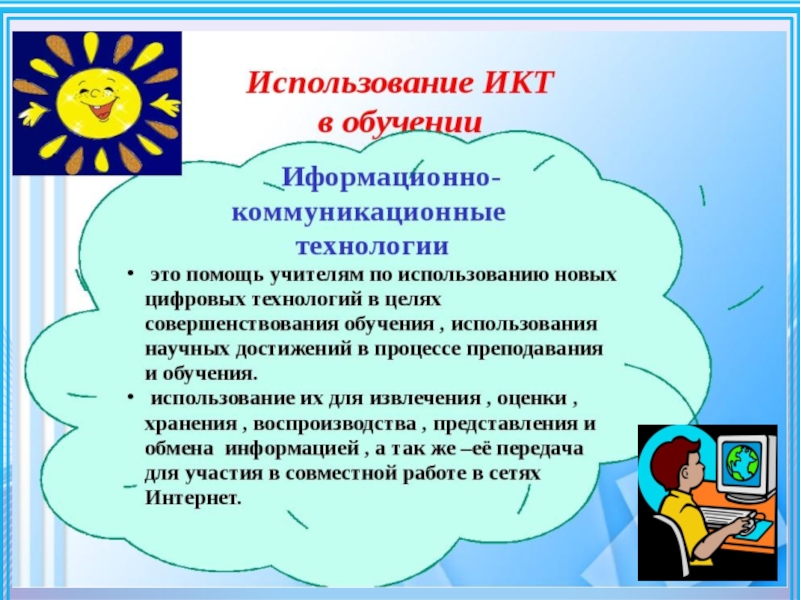 Использование ИКТ в обучении

Иформационно-коммуникационные технологии

• это помощь учителям по использованию новых цифровых технологий в целях совершенствования обучения , использования научных достижений в процессе преподавания и обучения.

• использование их для извлечения , оценки , хранения , воспроизводства , представления и обмена информацией , а так же –её передача для участия в совместной работе в сетях Интернет.